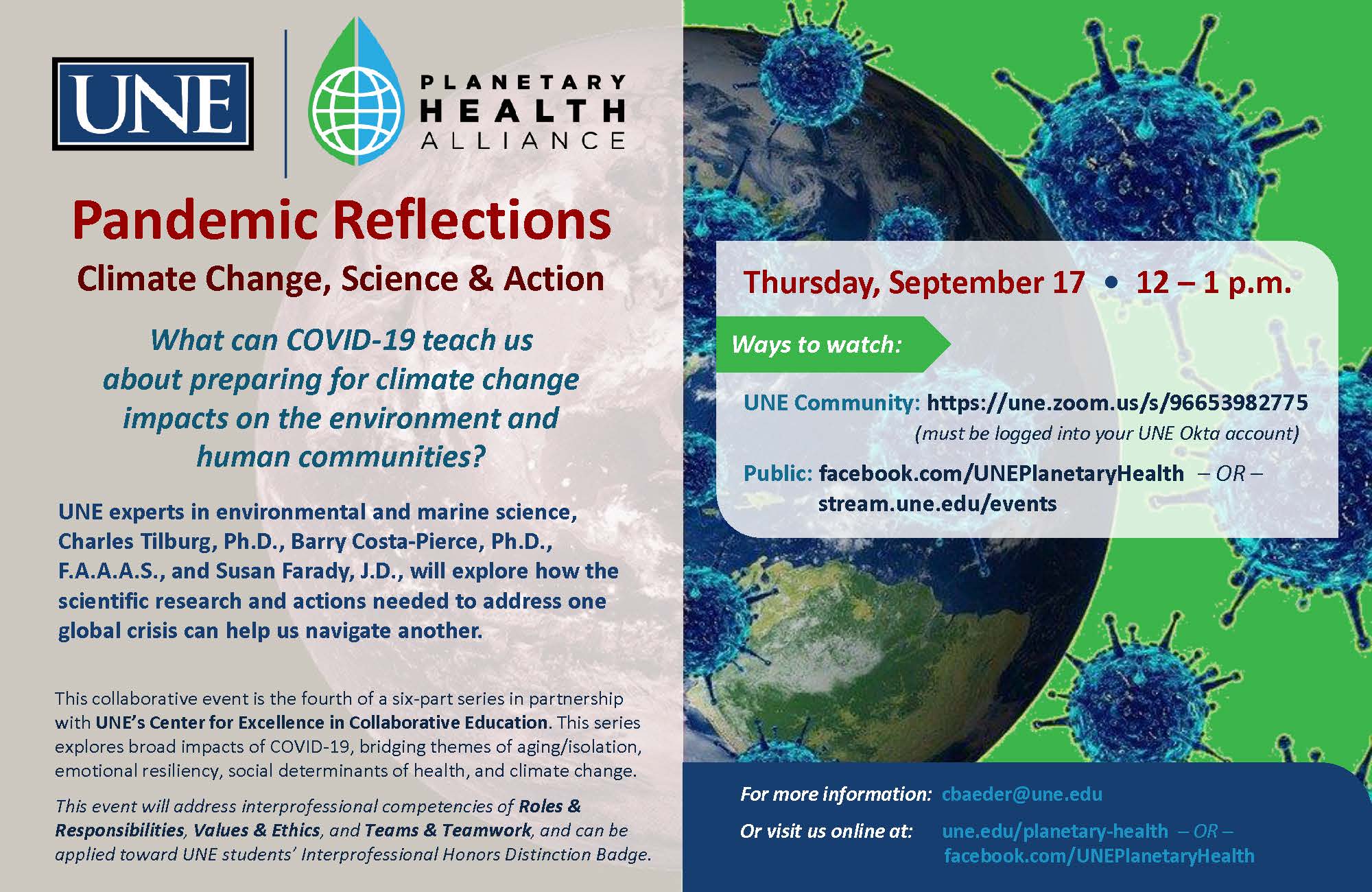 UNE

PLANETARY HEALTH ALLIANCE

Pandemic Reflections

Climate Change, Science & Action

What can COVID-19 teach us about preparing for climate change impacts on the environment and human communities?

UNE experts in environmental and marine science, Charles Tilburg, Ph.D., Barry Costa-Pierce, Ph.D., F.A.A.A.S., and Susan Farady, J.D., will explore how the scientific research and actions needed to address one global crisis can help us navigate another.

This collaborative event is the fourth of a six-part series in partnership with UNE's Center for Excellence in Collaborative Education. This series explores broad impacts of COVID-19, bridging themes of aging/isolation, emotional resiliency, social determinants of health, and climate change.

This event will address interprofessional competencies of Roles & Responsibilities, Values & Ethics, and Teams & Teamwork, and can be applied toward UNE students' Interprofessional Honors Distinction Badge.

Thursday, September 17 • 12 – 1 p.m.

Ways to watch:

UNE Community: https://une.zoom.us/s/96653982775
(must be logged into your UNE Okta account)

Public: facebook.com/UNEPlanetaryHealth – OR –
stream.une.edu/events

For more information: cbaeder@une.edu

Or visit us online at: une.edu/planetary-health – OR –
facebook.com/UNEPlanetaryHealth